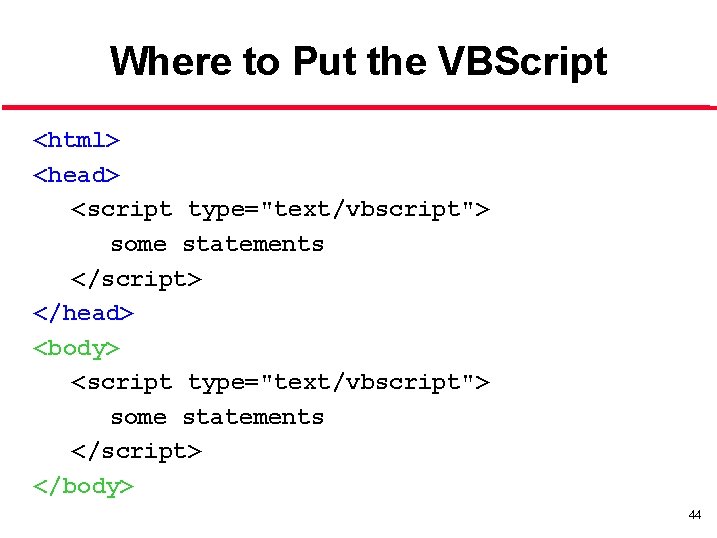 Where to Put the VBScript

<html>
<head>
<script type="text/vbscript">
some statements
</script>
</head>
<body>
<script type="text/vbscript">
some statements
</script>
</body>

44